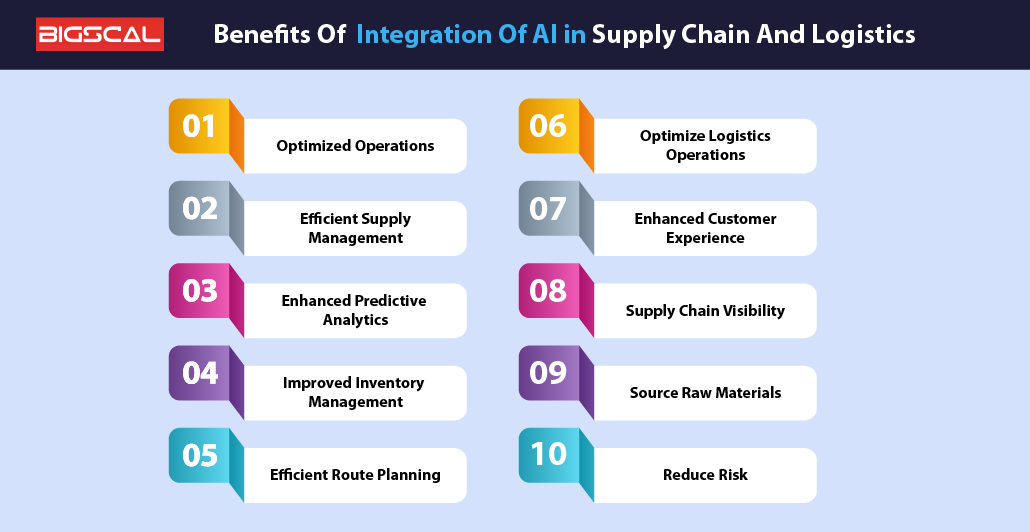 BIGSCAL

Benefits Of Integration Of AI in Supply Chain And Logistics

01 Optimized Operations

02 Efficient Supply Management

03 Enhanced Predictive Analytics

04 Improved Inventory Management

05 Efficient Route Planning

06 Optimize Logistics Operations

07 Enhanced Customer Experience

08 Supply Chain Visibility

09 Source Raw Materials

10 Reduce Risk